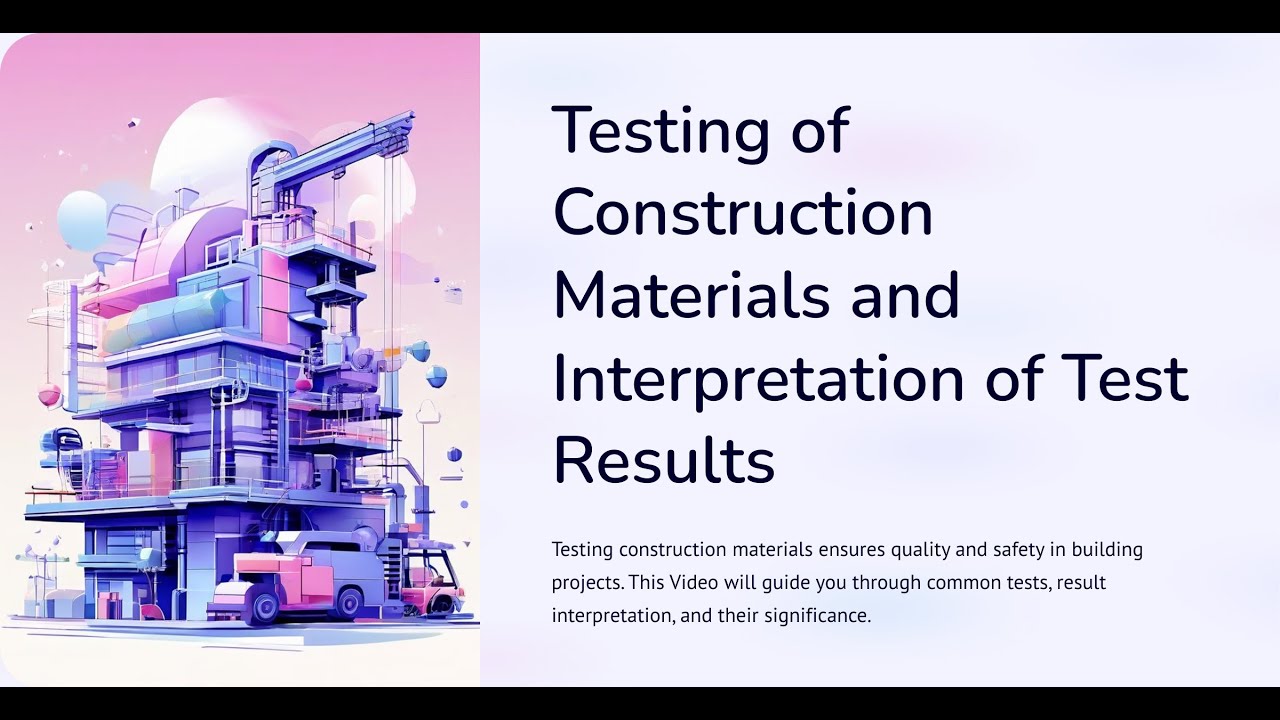 Testing of Construction Materials and Interpretation of Test Results

Testing construction materials ensures quality and safety in building projects. This Video will guide you through common tests, result interpretation, and their significance.